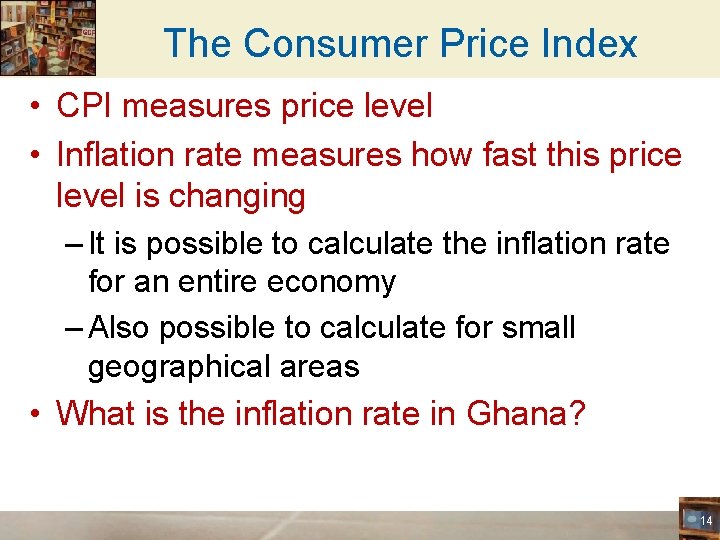 The Consumer Price Index

• CPI measures price level
• Inflation rate measures how fast this price level is changing
  – It is possible to calculate the inflation rate for an entire economy
  – Also possible to calculate for small geographical areas
• What is the inflation rate in Ghana?

14